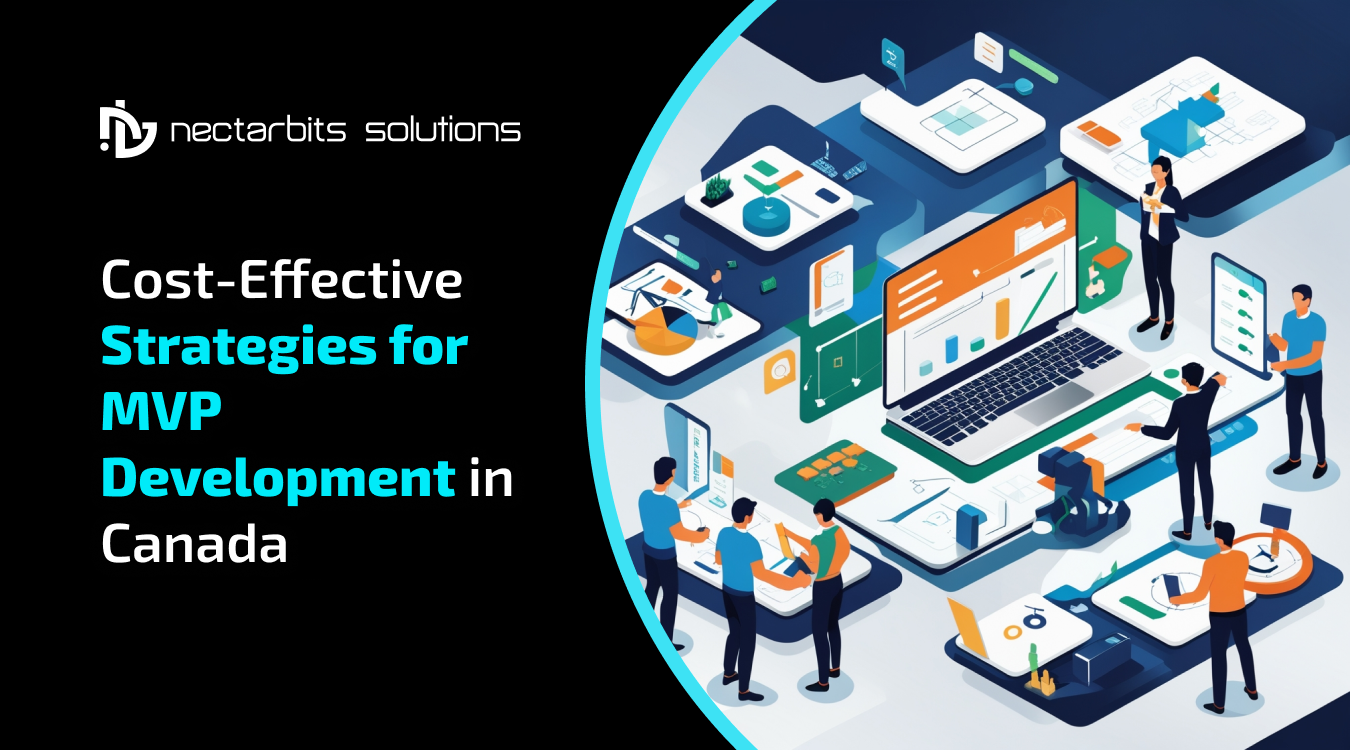 nectarbits solutions

Cost-Effective Strategies for MVP Development in Canada